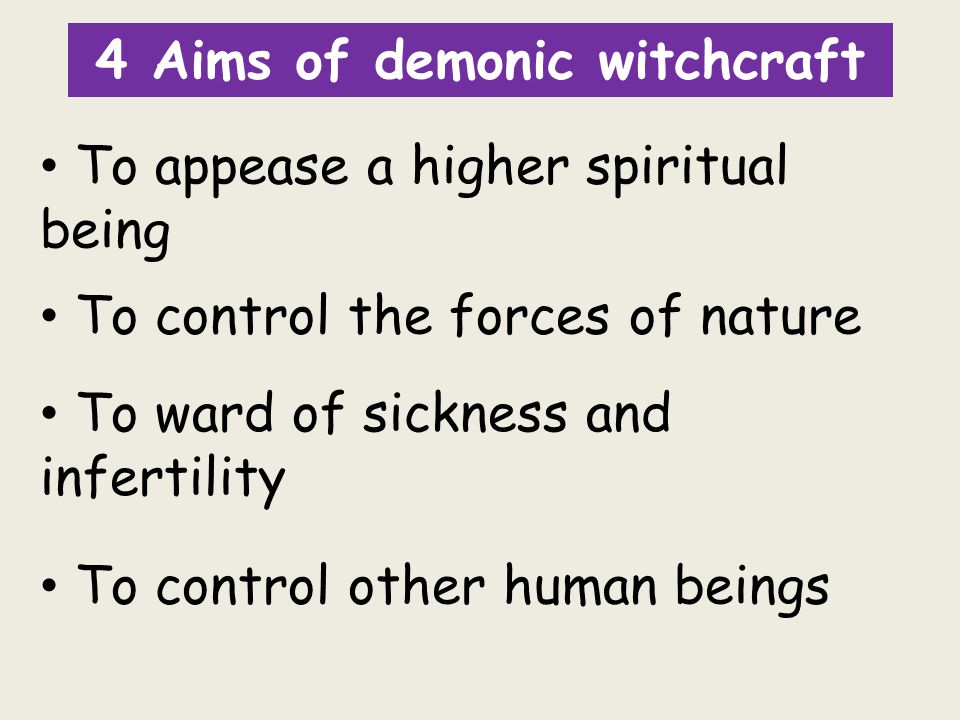 4 Aims of demonic witchcraft

• To appease a higher spiritual being

• To control the forces of nature

• To ward of sickness and infertility

• To control other human beings